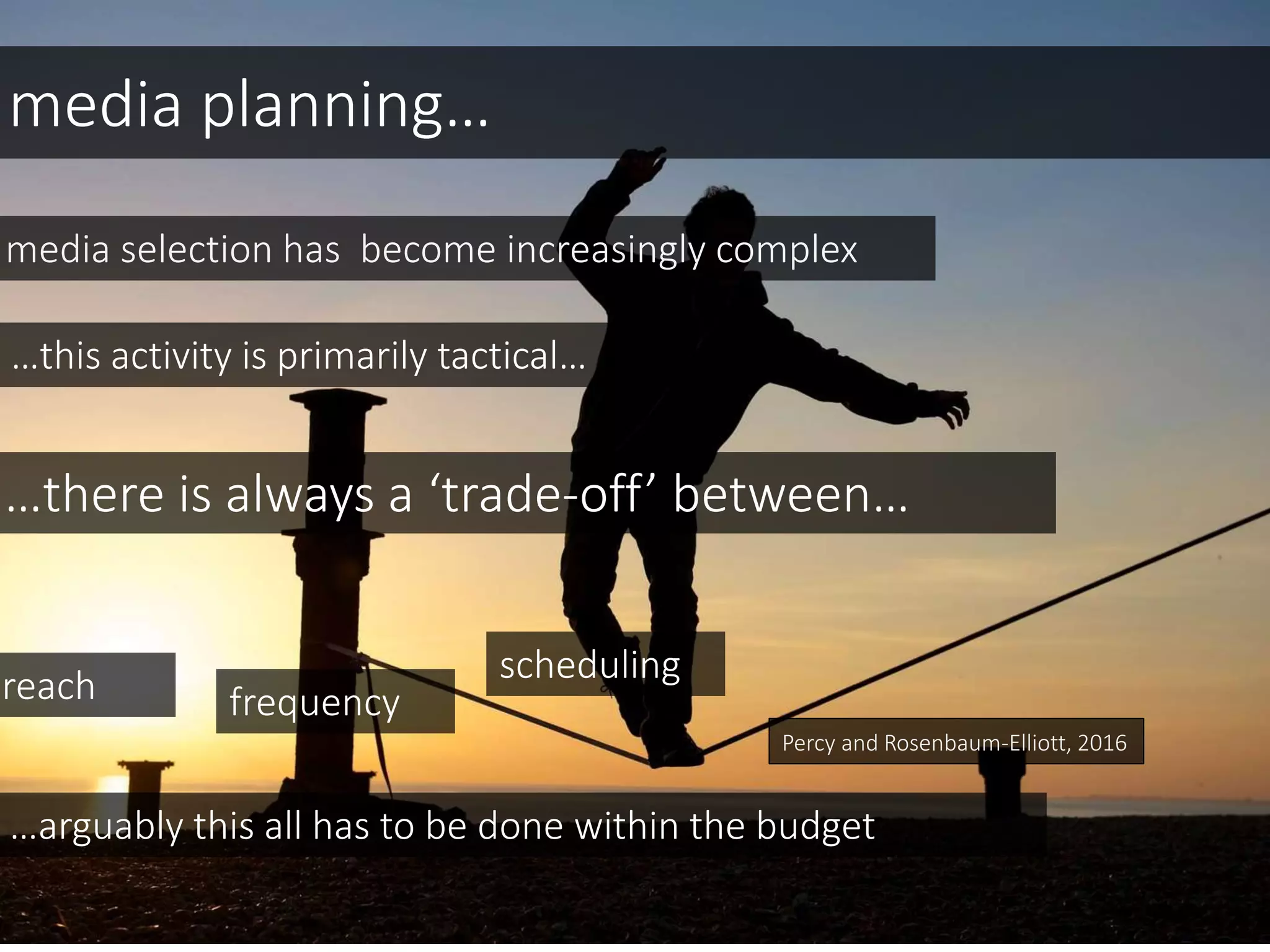 media planning…

media selection has become increasingly complex

…this activity is primarily tactical…

…there is always a ‘trade-off’ between…

reach

frequency

scheduling

Percy and Rosenbaum-Elliott, 2016

…arguably this all has to be done within the budget